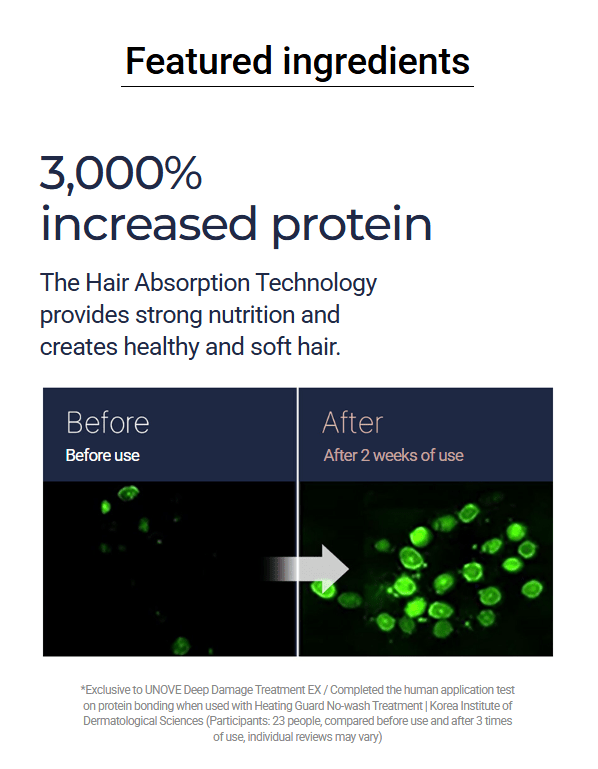 Featured ingredients

3,000%
increased protein

The Hair Absorption Technology provides strong nutrition and creates healthy and soft hair.

Before
Before use

After
After 2 weeks of use

*Exclusive to UNOVE Deep Damage Treatment EX / Completed the human application test on protein bonding when used with Heating Guard No-wash Treatment | Korea Institute of Dermatological Sciences (Participants: 23 people, compared before use and after 3 times of use, individual reviews may vary)